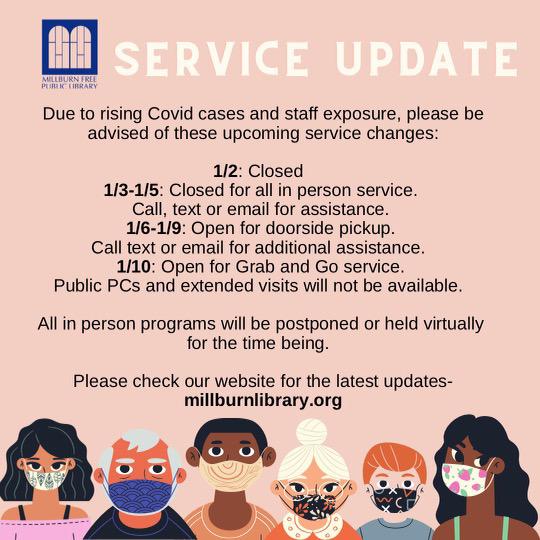 MILLBURN FREE PUBLIC LIBRARY

SERVICE UPDATE

Due to rising Covid cases and staff exposure, please be advised of these upcoming service changes:

1/2: Closed
1/3-1/5: Closed for all in person service. Call, text or email for assistance.
1/6-1/9: Open for doorside pickup. Call text or email for additional assistance.
1/10: Open for Grab and Go service. Public PCs and extended visits will not be available.

All in person programs will be postponed or held virtually for the time being.

Please check our website for the latest updates- millburnlibrary.org